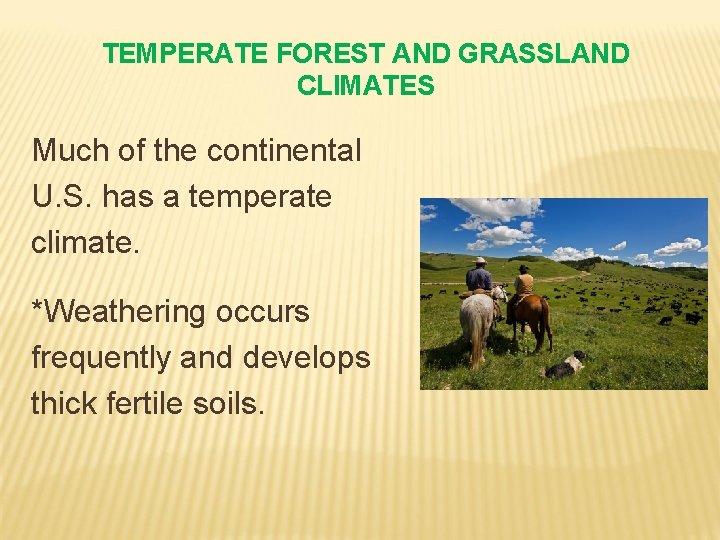 TEMPERATE FOREST AND GRASSLAND CLIMATES

Much of the continental U.S. has a temperate climate.

*Weathering occurs frequently and develops thick fertile soils.